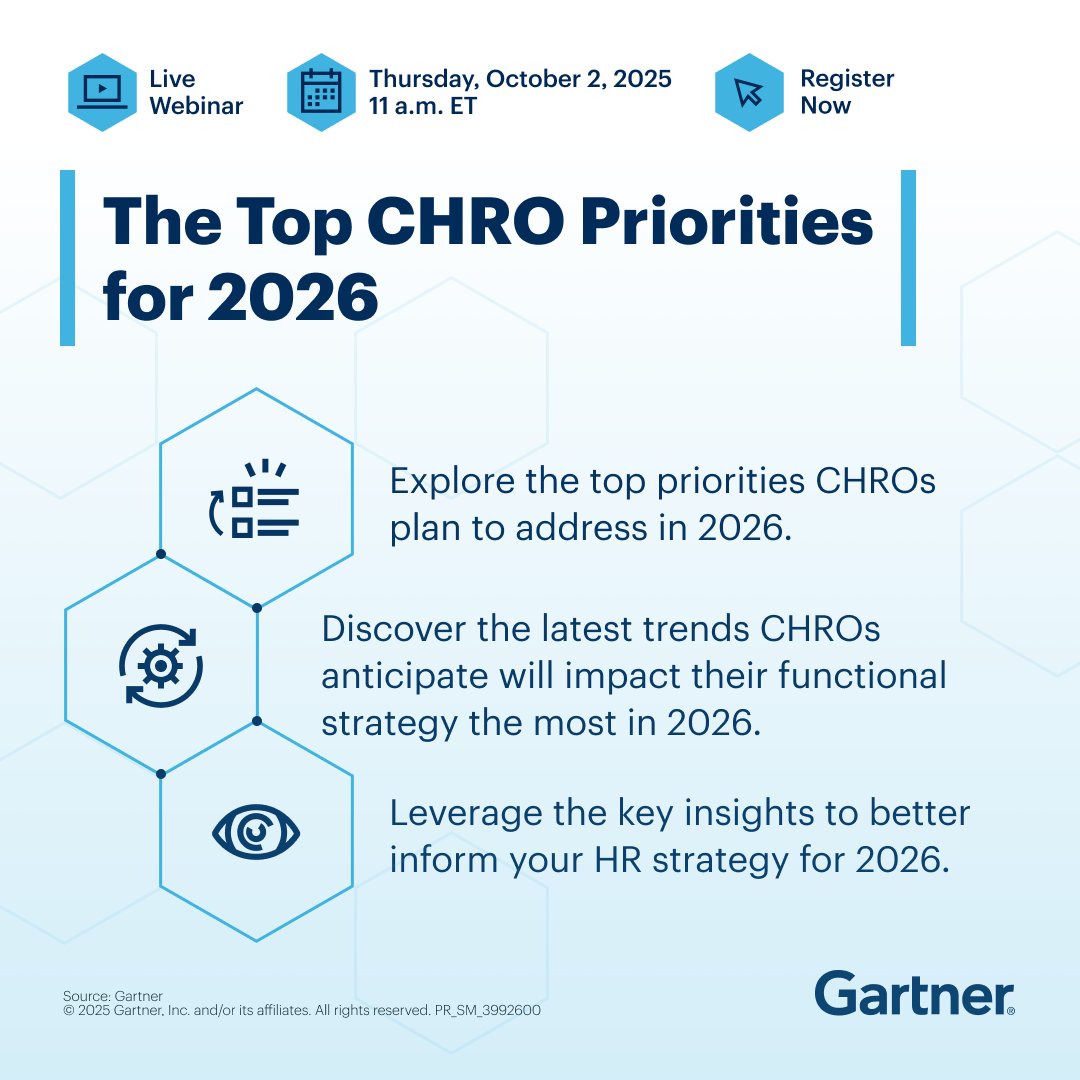 Live Webinar

Thursday, October 2, 2025
11 a.m. ET

Register Now

The Top CHRO Priorities for 2026

Explore the top priorities CHROs plan to address in 2026.

Discover the latest trends CHROs anticipate will impact their functional strategy the most in 2026.

Leverage the key insights to better inform your HR strategy for 2026.

Source: Gartner
© 2025 Gartner, Inc. and/or its affiliates. All rights reserved. PR_SM_3992600

Gartner®